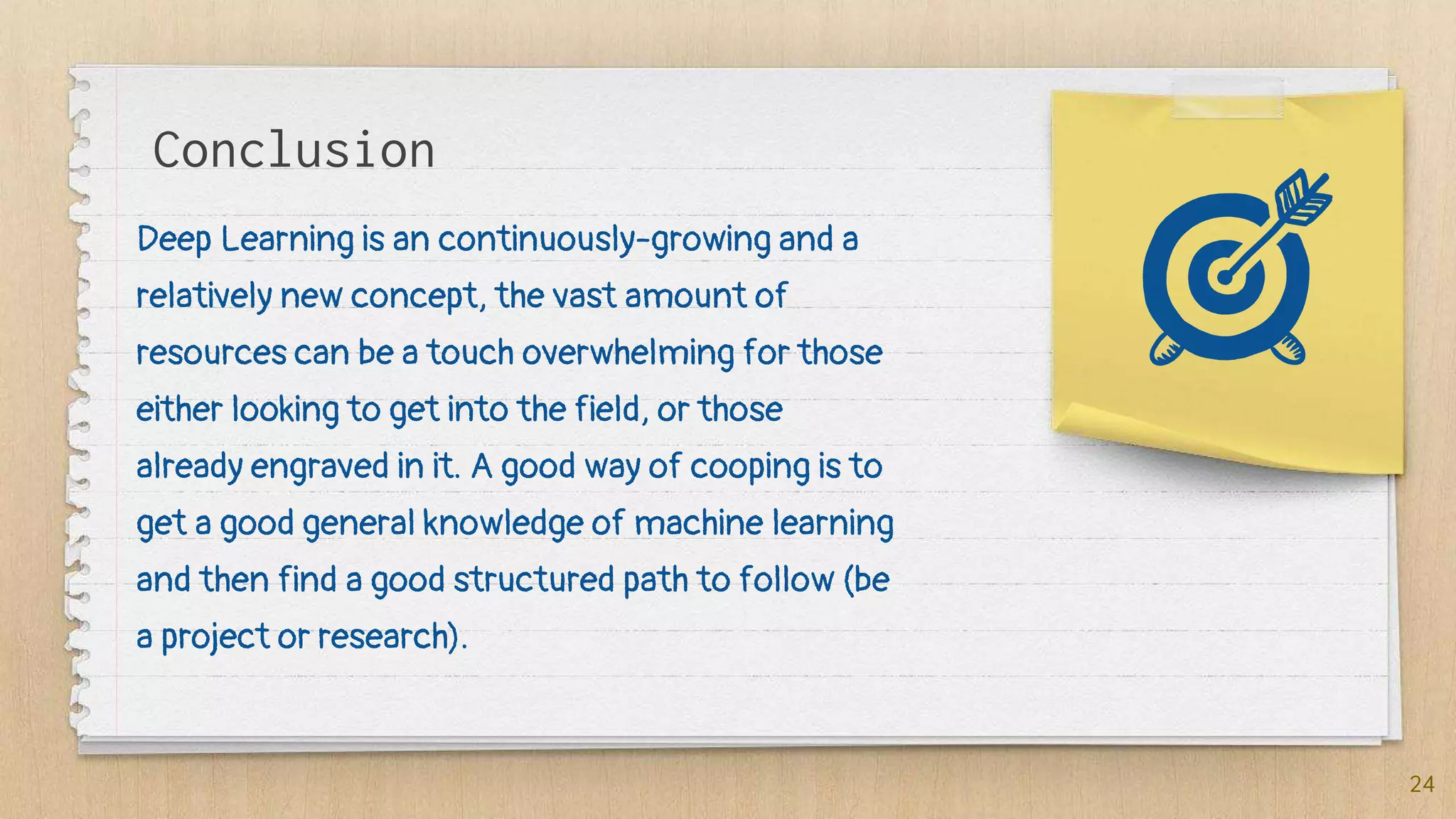 Conclusion

Deep Learning is an continuously-growing and a relatively new concept, the vast amount of resources can be a touch overwhelming for those either looking to get into the field, or those already engraved in it. A good way of cooping is to get a good general knowledge of machine learning and then find a good structured path to follow (be a project or research).

24